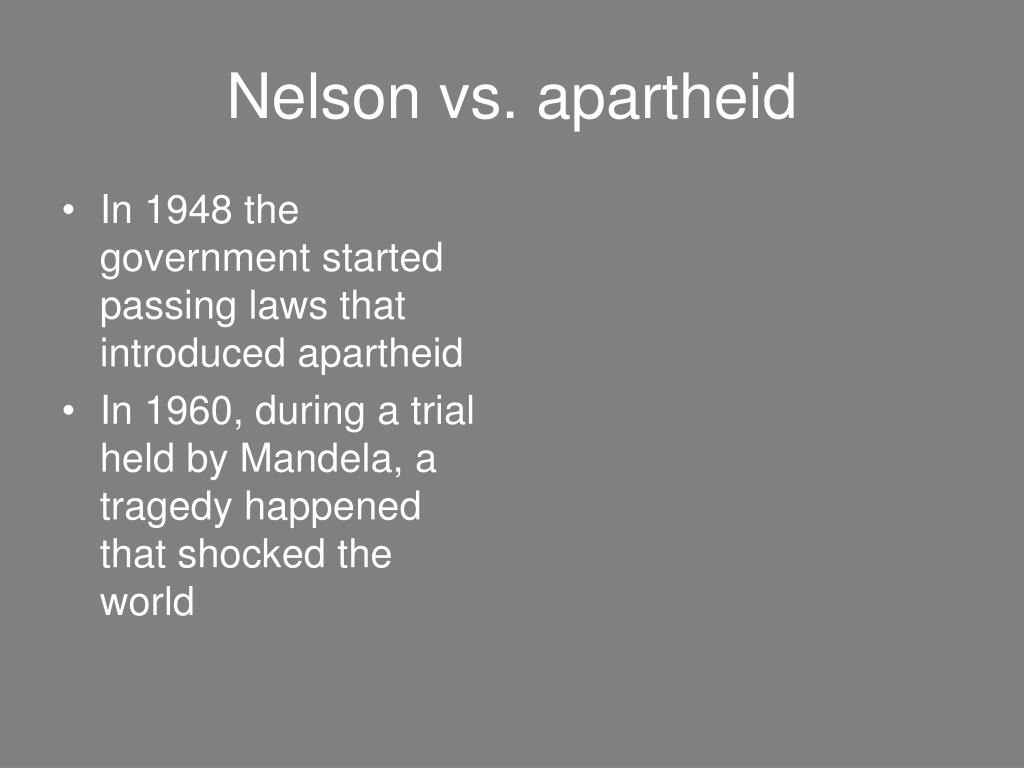 Nelson vs. apartheid

• In 1948 the government started passing laws that introduced apartheid
• In 1960, during a trial held by Mandela, a tragedy happened that shocked the world